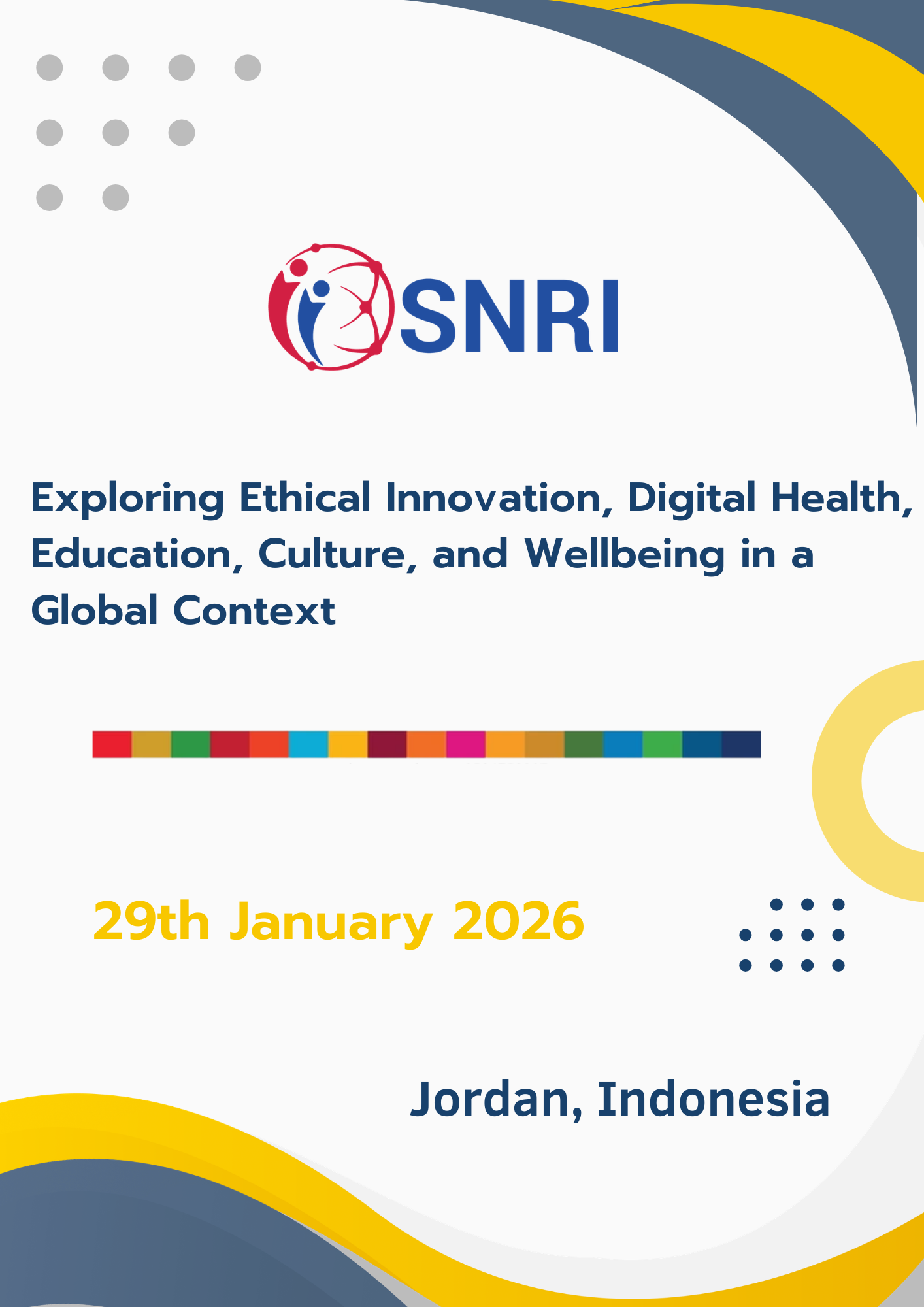 SNRI

Exploring Ethical Innovation, Digital Health, Education, Culture, and Wellbeing in a Global Context

29th January 2026

Jordan, Indonesia